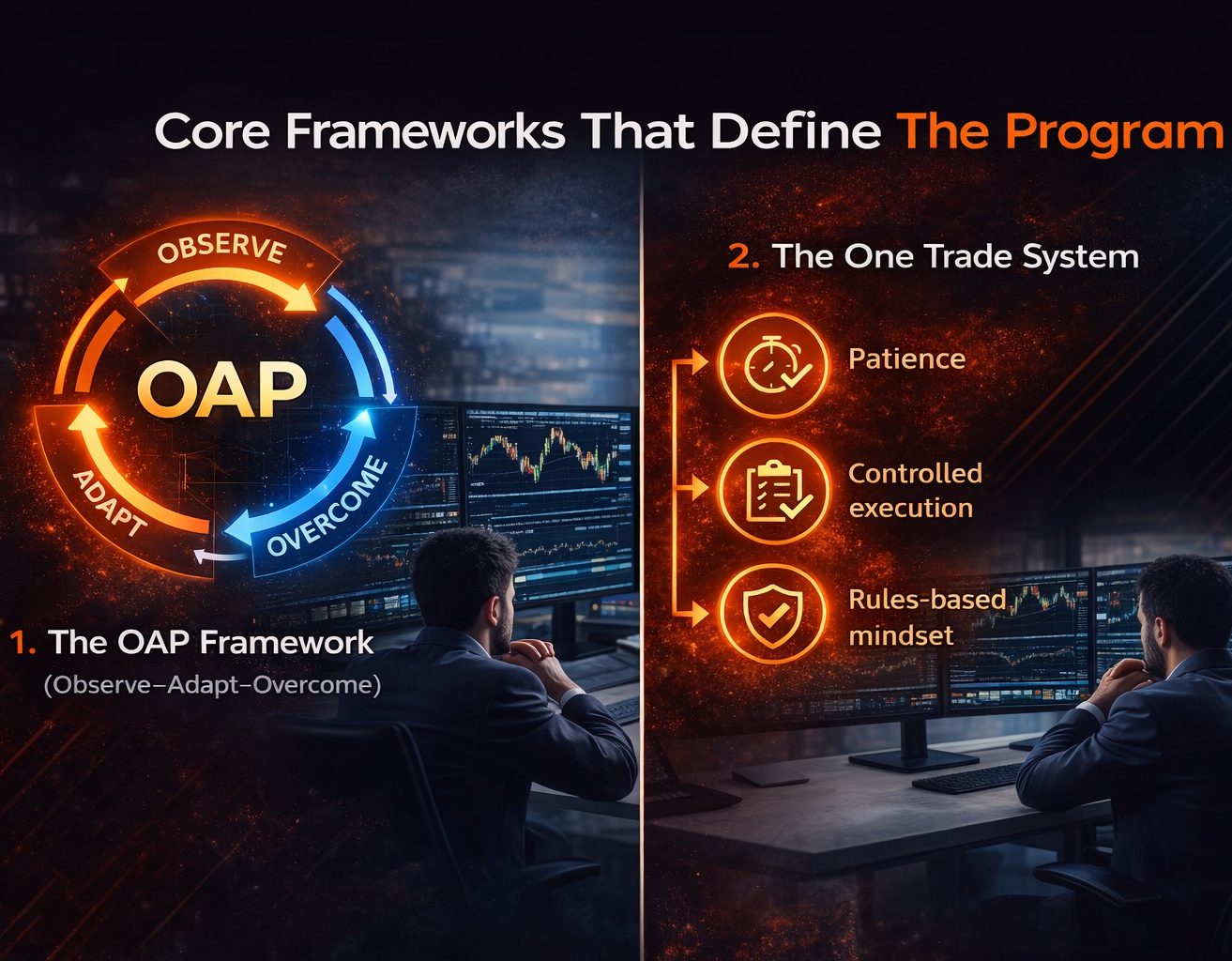 Core Frameworks That Define The Program

OBSERVE

OAP

ADAPT

OVERCOME

1. The OAP Framework
(Observe–Adapt–Overcome)

2. The One Trade System

Patience

Controlled execution

Rules-based mindset